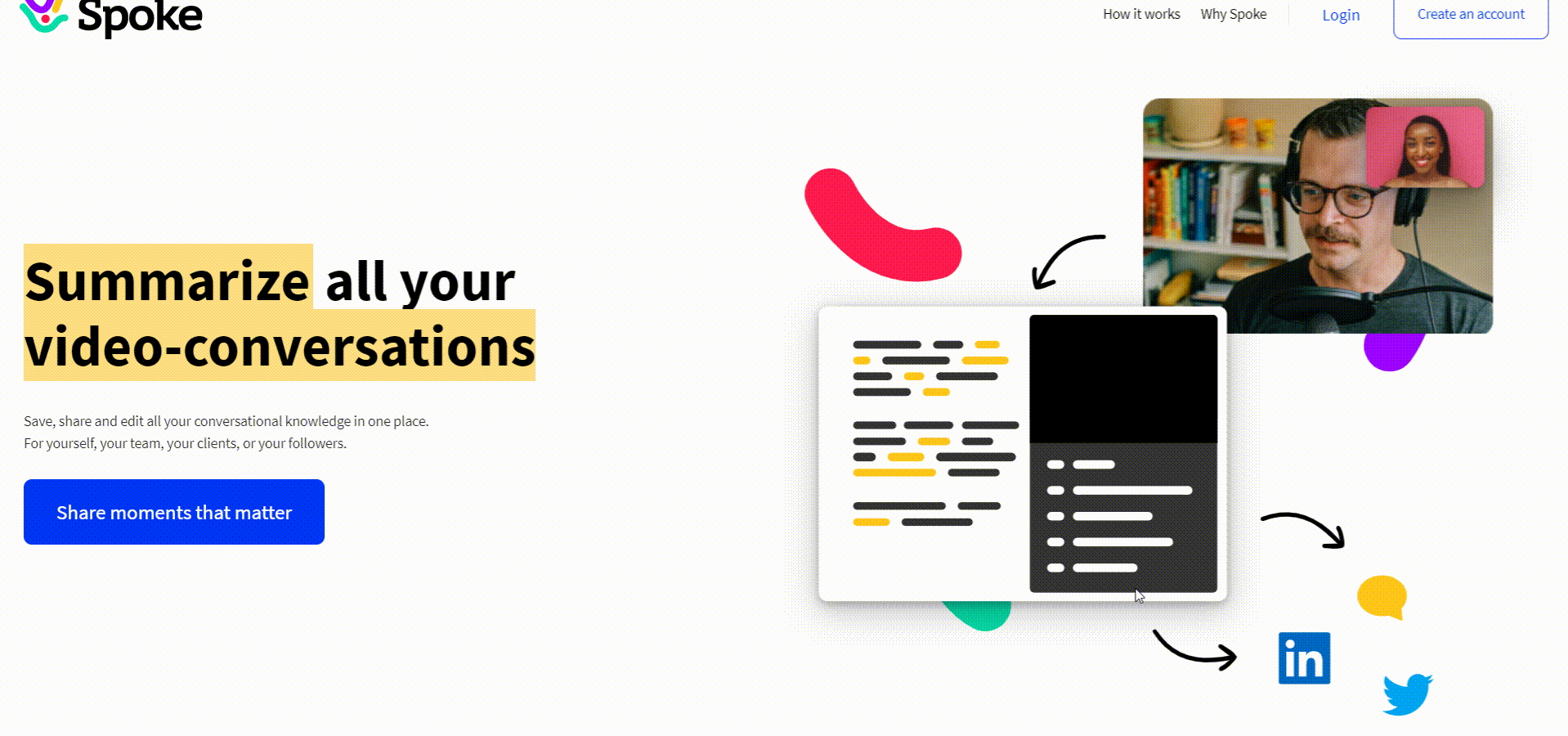 Spoke

How it works Why Spoke Login Create an account

Summarize all your video-conversations

Save, share and edit all your conversational knowledge in one place.
For yourself, your team, your clients, or your followers.

Share moments that matter

in